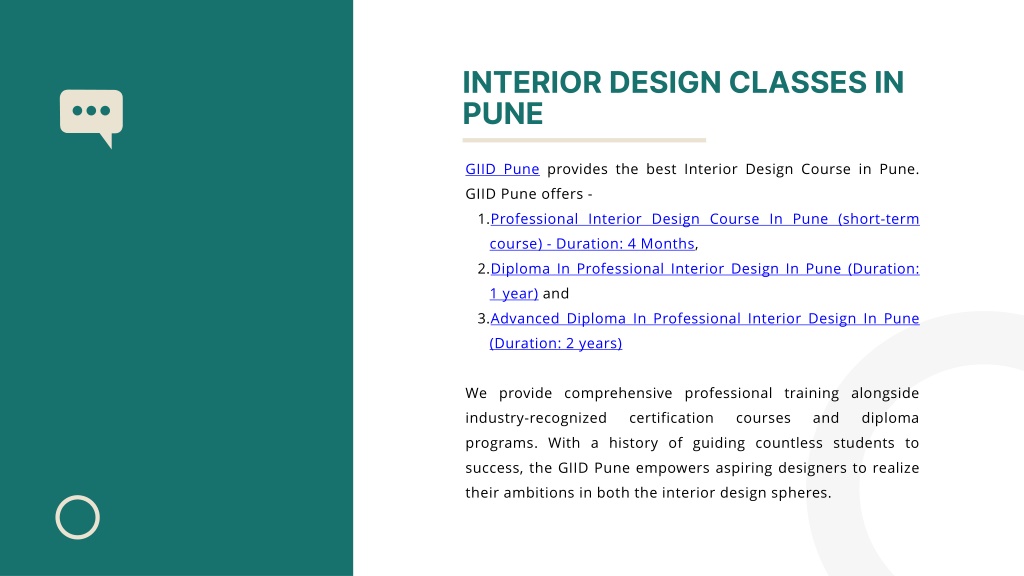 INTERIOR DESIGN CLASSES IN PUNE

GIID Pune provides the best Interior Design Course in Pune. GIID Pune offers -

1. Professional Interior Design Course In Pune (short-term course) - Duration: 4 Months,
2. Diploma In Professional Interior Design In Pune (Duration: 1 year) and
3. Advanced Diploma In Professional Interior Design In Pune (Duration: 2 years)

We provide comprehensive professional training alongside industry-recognized certification courses and diploma programs. With a history of guiding countless students to success, the GIID Pune empowers aspiring designers to realize their ambitions in both the interior design spheres.